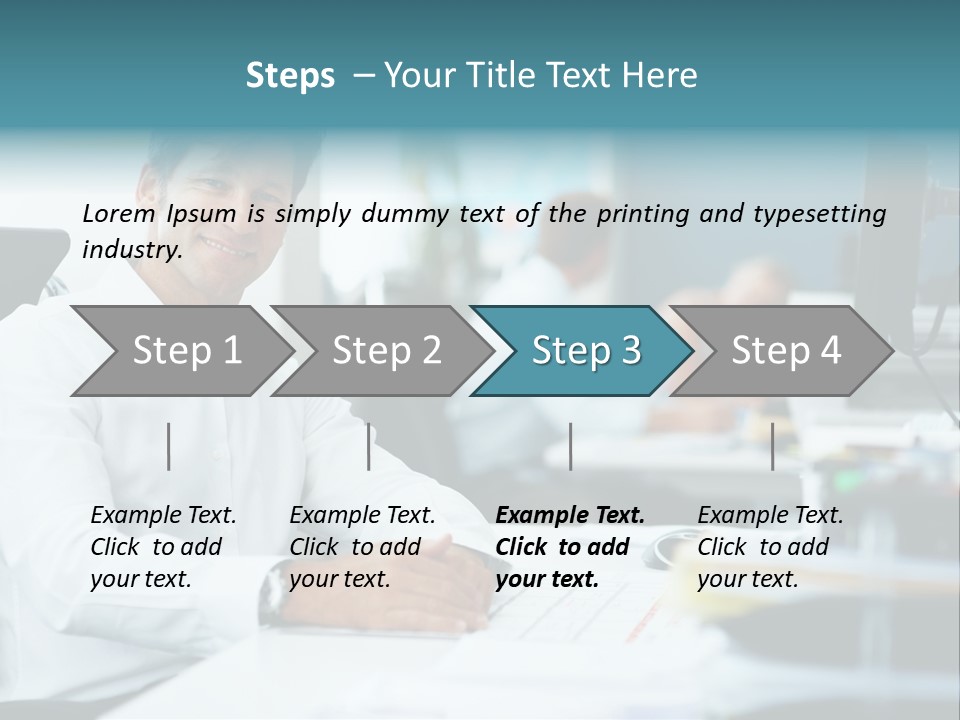 Steps – Your Title Text Here

Lorem Ipsum is simply dummy text of the printing and typesetting industry.

Step 1

Step 2

Step 3

Step 4

Example Text. Click to add your text.

Example Text. Click to add your text.

Example Text. Click to add your text.

Example Text. Click to add your text.